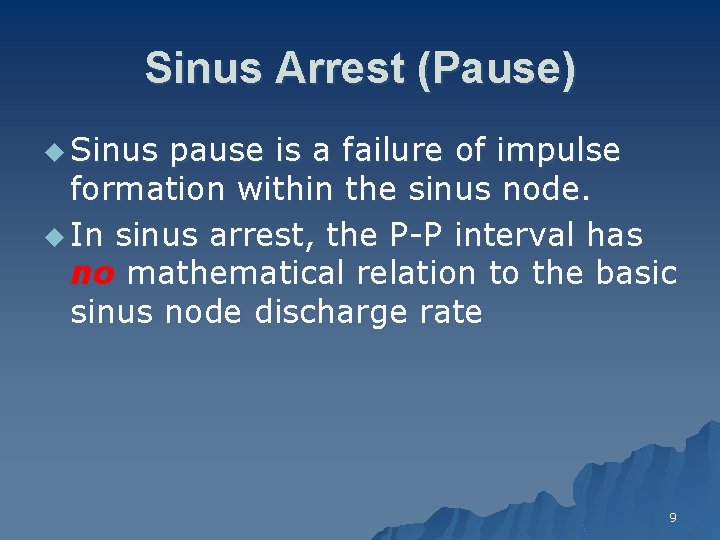 Sinus Arrest (Pause)

Sinus pause is a failure of impulse formation within the sinus node.

In sinus arrest, the P-P interval has no mathematical relation to the basic sinus node discharge rate

9